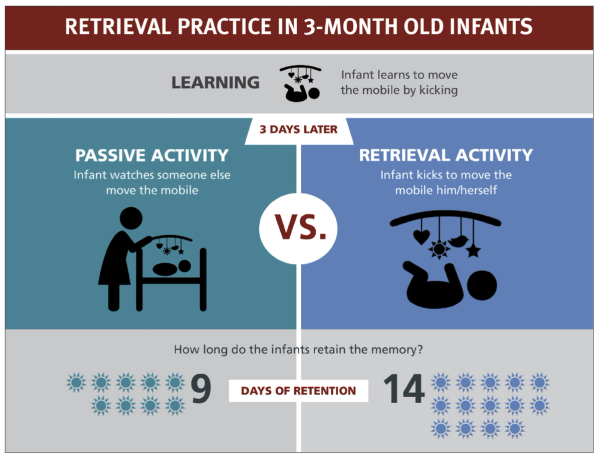 RETRIEVAL PRACTICE IN 3-MONTH OLD INFANTS

LEARNING

Infant learns to move the mobile by kicking

3 DAYS LATER

PASSIVE ACTIVITY
Infant watches someone else move the mobile

VS.

RETRIEVAL ACTIVITY
Infant kicks to move the mobile him/herself

How long do the infants retain the memory?

9

DAYS OF RETENTION

14